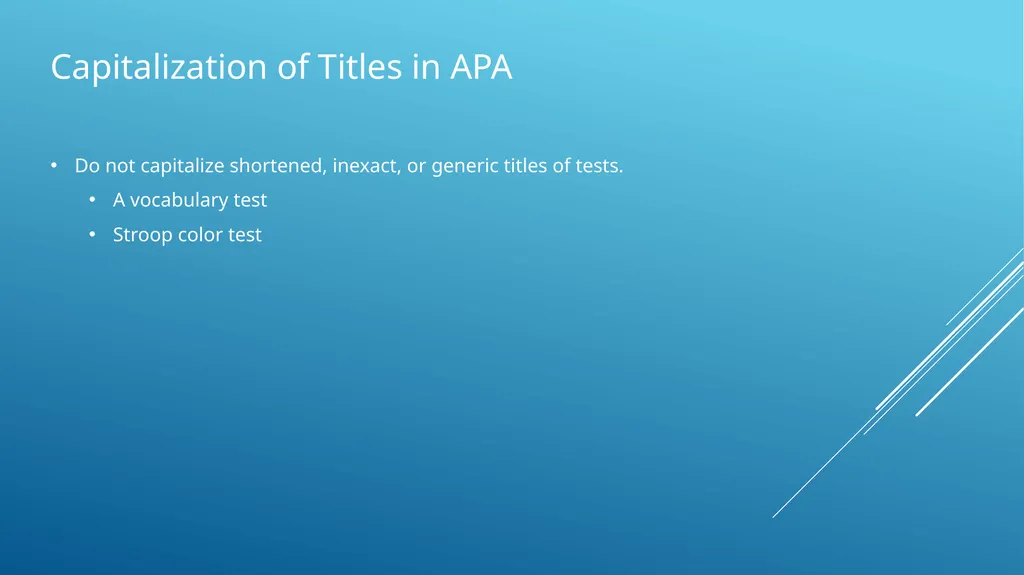 Capitalization of Titles in APA

• Do not capitalize shortened, inexact, or generic titles of tests.

• A vocabulary test

• Stroop color test